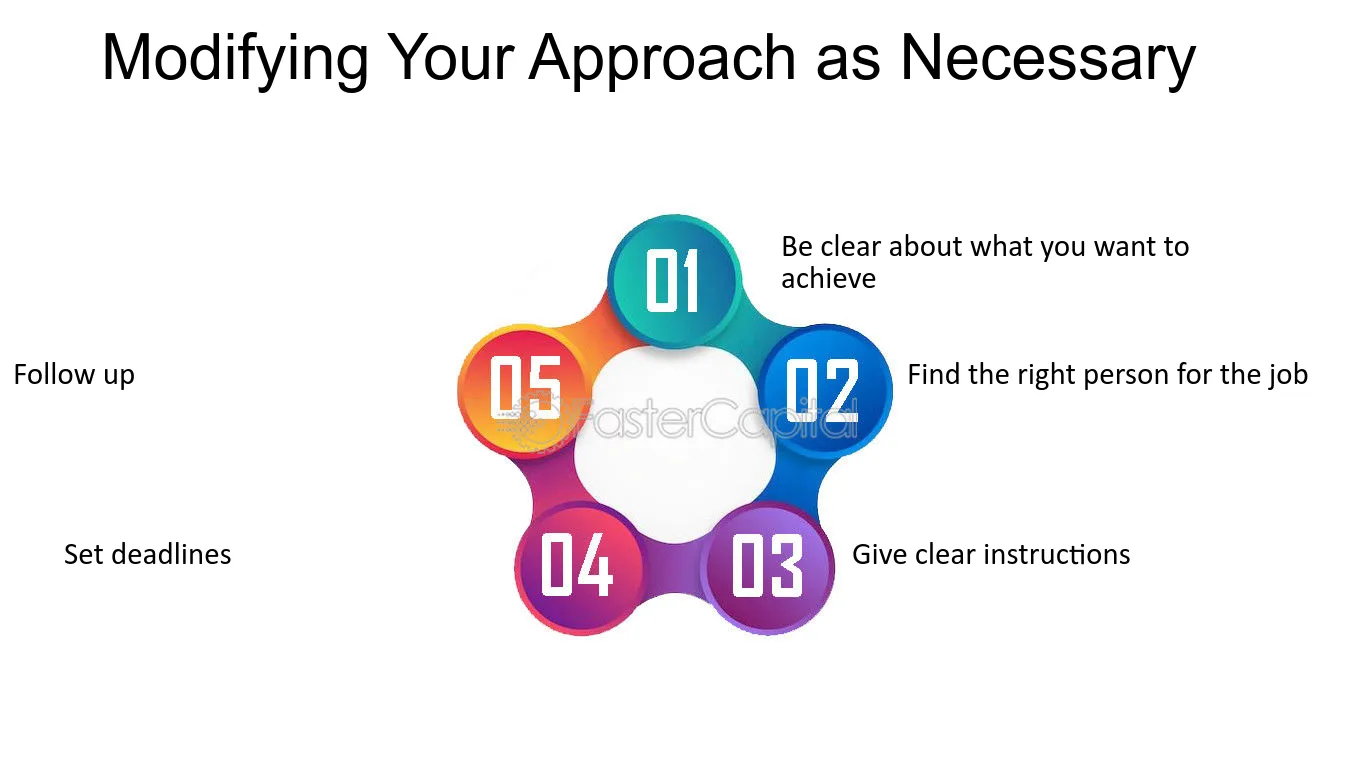 Modifying Your Approach as Necessary

01
Be clear about what you want to achieve

02
Find the right person for the job

03
Give clear instructions

04
Set deadlines

05
Follow up

FasterCapital